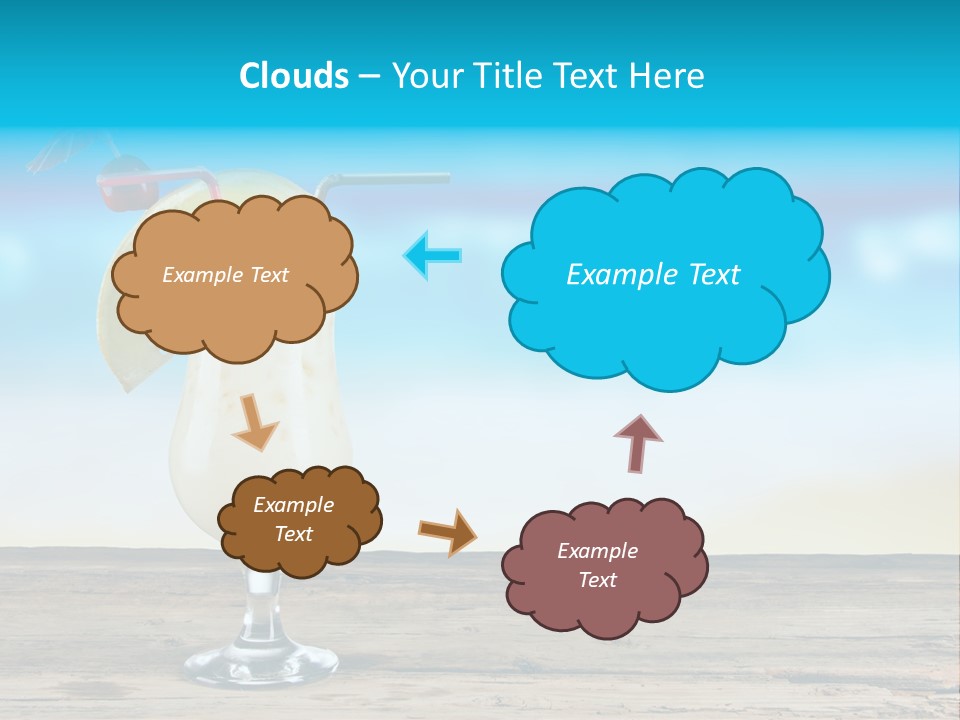 Clouds – Your Title Text Here

Example Text

Example Text

Example Text

Example Text